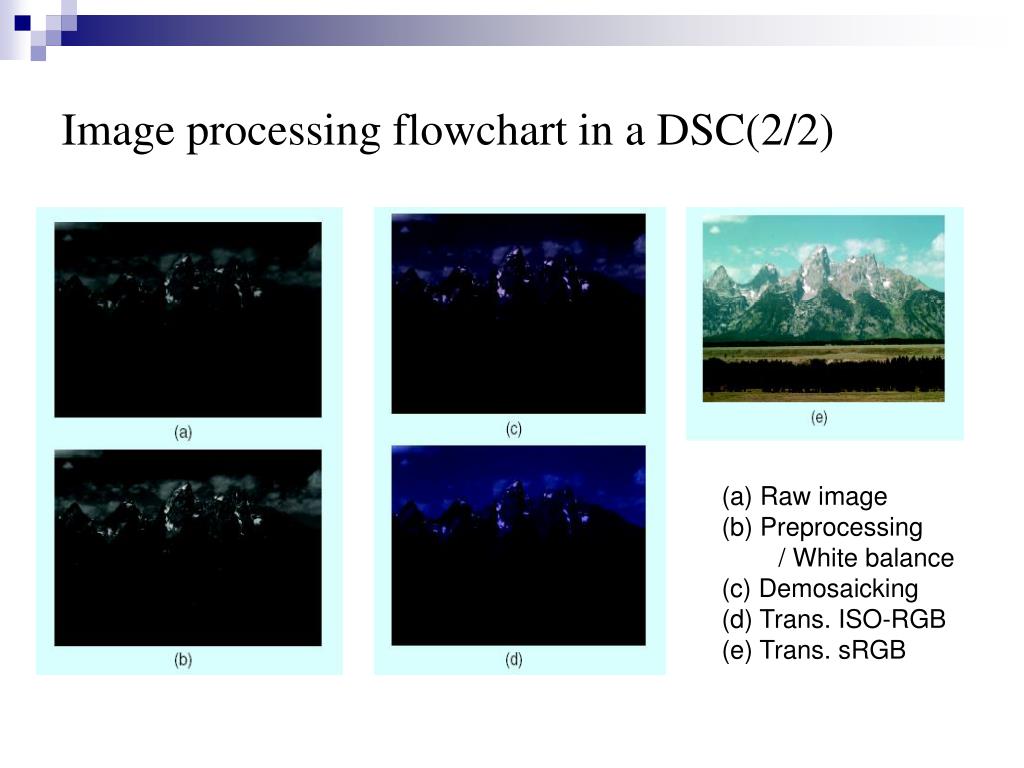 Image processing flowchart in a DSC(2/2)

(a)

(b)

(c)

(d)

(e)

(a) Raw image
(b) Preprocessing
/ White balance
(c) Demosaicking
(d) Trans. ISO-RGB
(e) Trans. sRGB